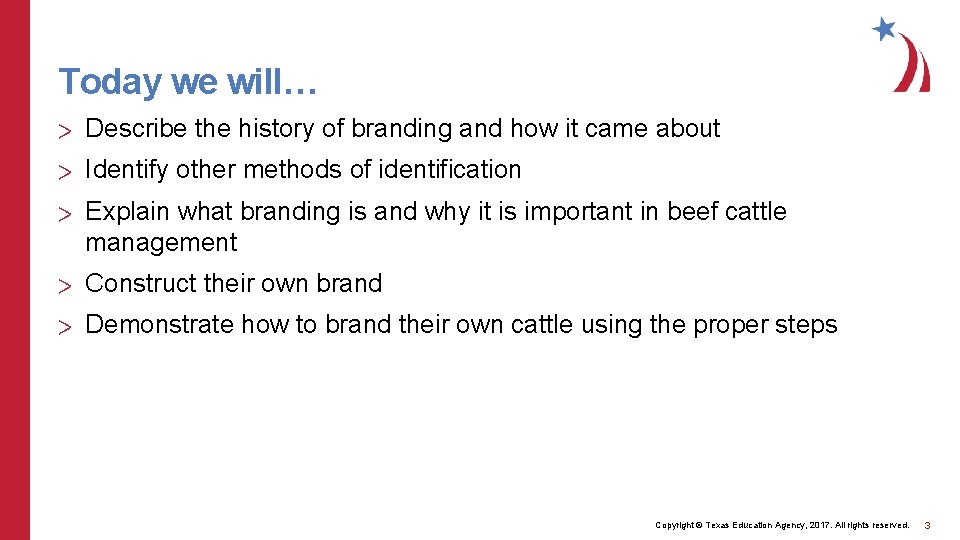 Today we will…

> Describe the history of branding and how it came about

> Identify other methods of identification

> Explain what branding is and why it is important in beef cattle management

> Construct their own brand

> Demonstrate how to brand their own cattle using the proper steps

Copyright © Texas Education Agency, 2017. All rights reserved. 3